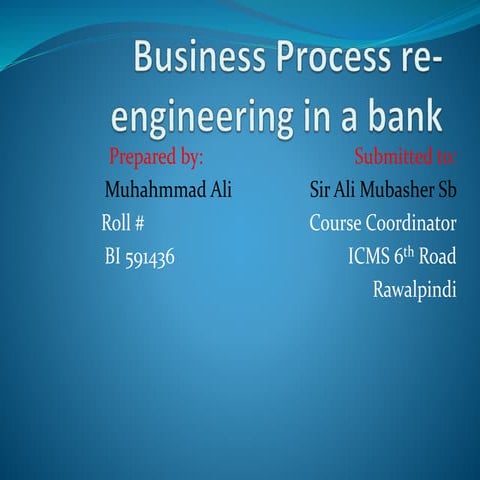 Business Process re-engineering in a bank

Prepared by:
Muhahmmad Ali
Roll #
BI 591436

Submitted to:
Sir Ali Mubasher Sb
Course Coordinator
ICMS 6$^{th}$ Road
Rawalpindi